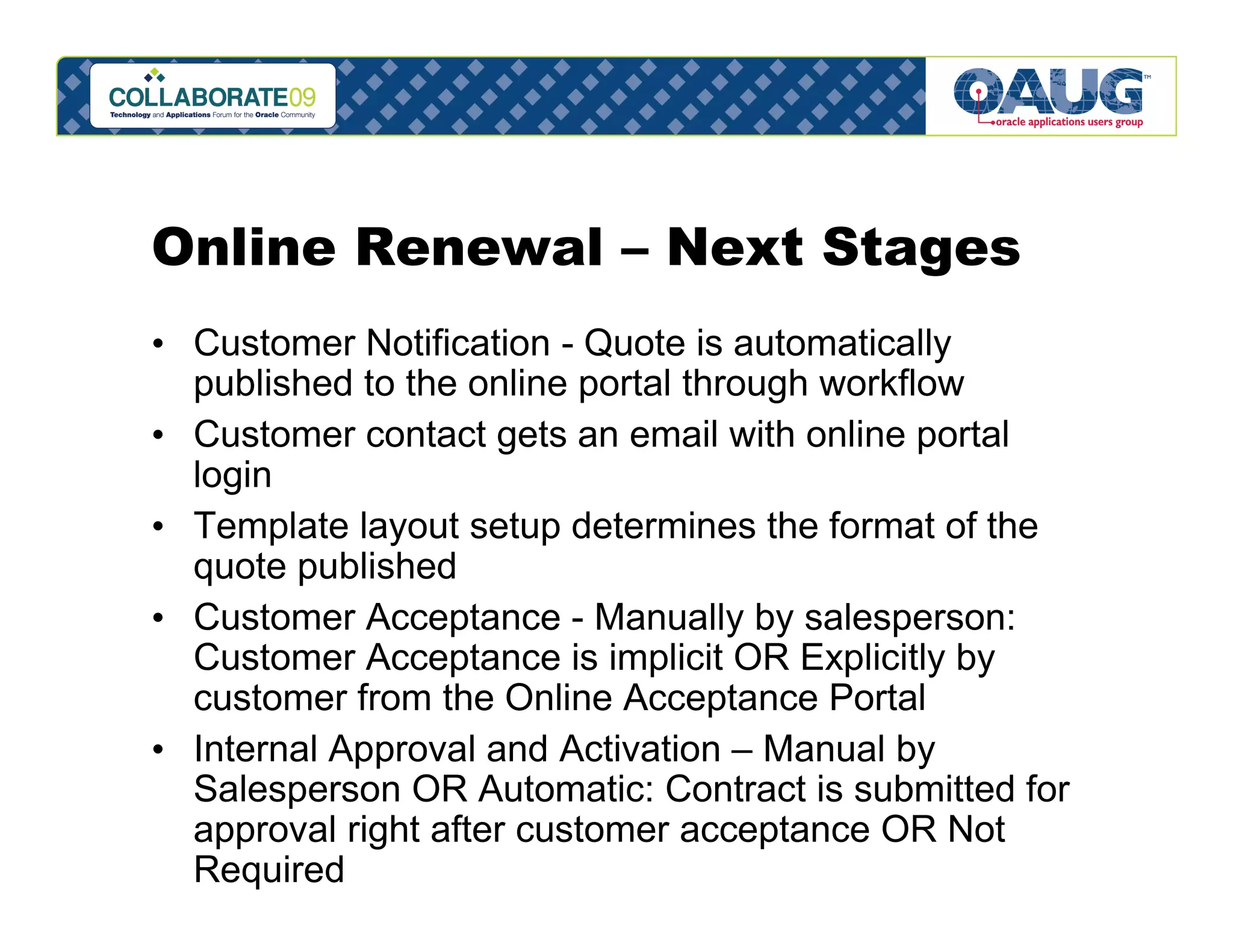 COLLABORATE09
Technology and Applications Forum for the Oracle Community

OAUG™
oracle applications users group

Online Renewal – Next Stages

• Customer Notification - Quote is automatically published to the online portal through workflow
• Customer contact gets an email with online portal login
• Template layout setup determines the format of the quote published
• Customer Acceptance - Manually by salesperson: Customer Acceptance is implicit OR Explicitly by customer from the Online Acceptance Portal
• Internal Approval and Activation – Manual by Salesperson OR Automatic: Contract is submitted for approval right after customer acceptance OR Not Required